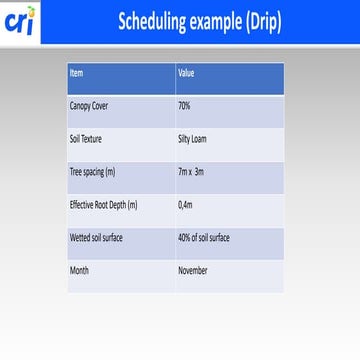 cri

Scheduling example (Drip)

| Item | Value |
|---|---|
| Canopy Cover | 70% |
| Soil Texture | Silty Loam |
| Tree spacing (m) | 7m x 3m |
| Effective Root Depth (m) | 0,4m |
| Wetted soil surface | 40% of soil surface |
| Month | November |